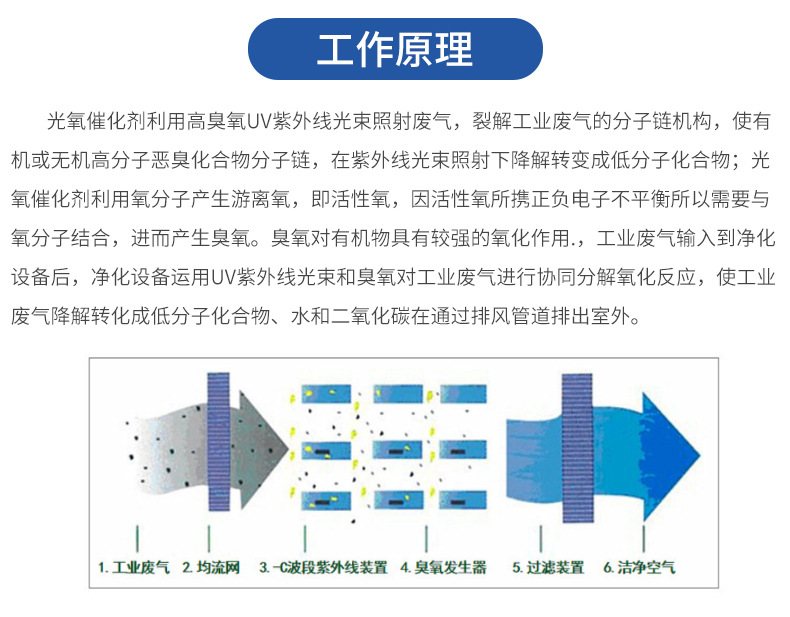 工作原理

光氧催化剂利用高臭氧UV紫外线光束照射废气，裂解工业废气的分子链机构，使有机或无机高分子恶臭化合物分子链，在紫外线光束照射下降解转变成低分子化合物；光氧催化剂利用氧分子产生游离氧，即活性氧，因活性氧所携正负电子不平衡所以需要与氧分子结合，进而产生臭氧。臭氧对有机物具有较强的氧化作用.，工业废气输入到净化设备后，净化设备运用UV紫外线光束和臭氧对工业废气进行协同分解氧化反应，使工业废气降解转化成低分子化合物、水和二氧化碳在通过排风管道排出室外。

1. 工业废气　2. 均流网　3. -C波段紫外线装置　4. 臭氧发生器　5. 过滤装置　6. 洁净空气